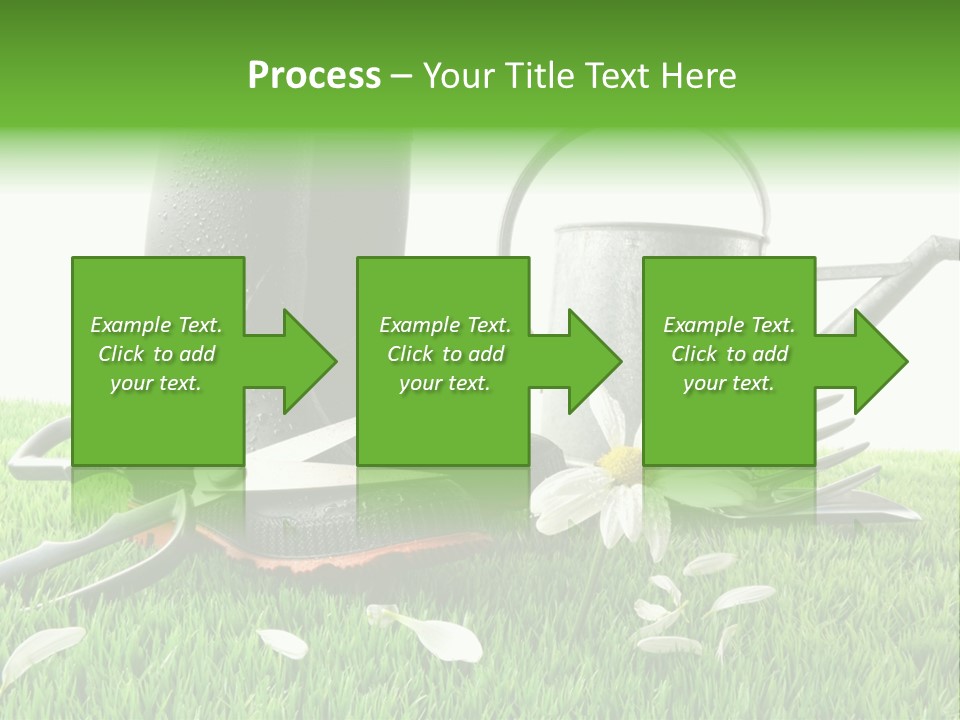 Process – Your Title Text Here

Example Text. Click to add your text.

Example Text. Click to add your text.

Example Text. Click to add your text.